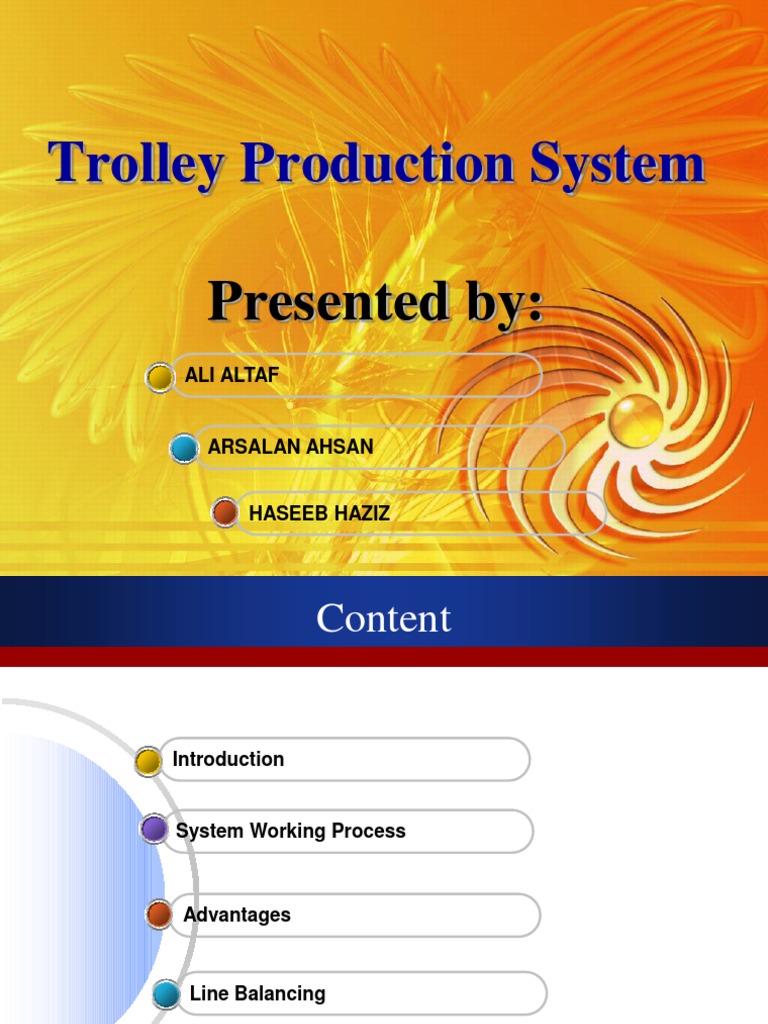 Trolley Production System

Presented by:

ALI ALTAF

ARSALAN AHSAN

HASEEB HAZIZ

Content

Introduction

System Working Process

Advantages

Line Balancing